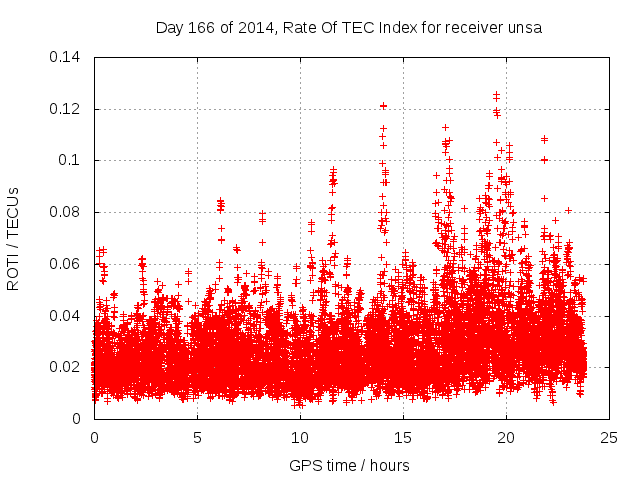 Day 166 of 2014, Rate Of TEC Index for receiver unsa

ROTI / TECUs

0.14
0.12
0.1
0.08
0.06
0.04
0.02
0

0
5
10
15
20
25

GPS time / hours